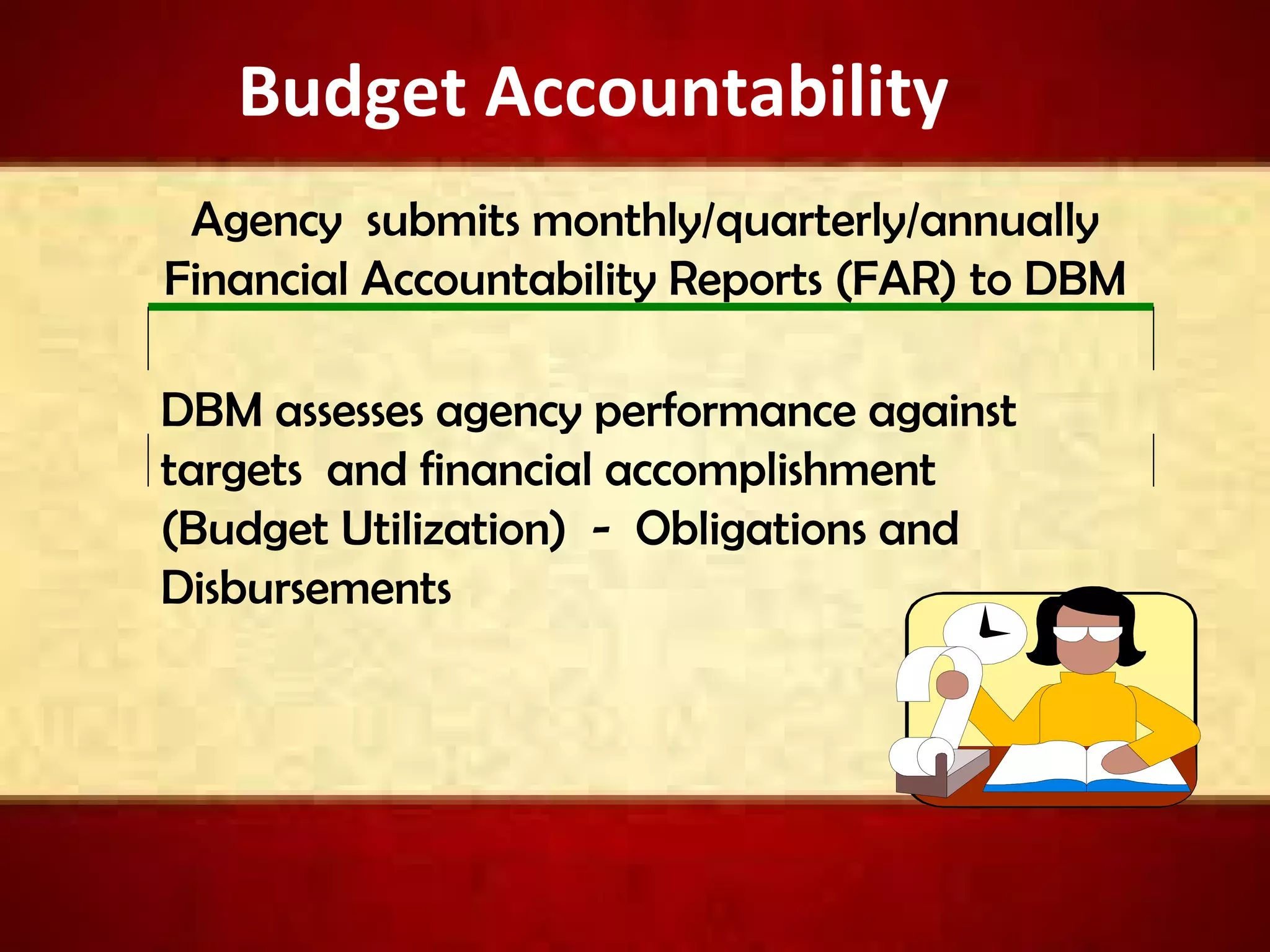 Budget Accountability

Agency submits monthly/quarterly/annually Financial Accountability Reports (FAR) to DBM

DBM assesses agency performance against targets and financial accomplishment (Budget Utilization) - Obligations and Disbursements